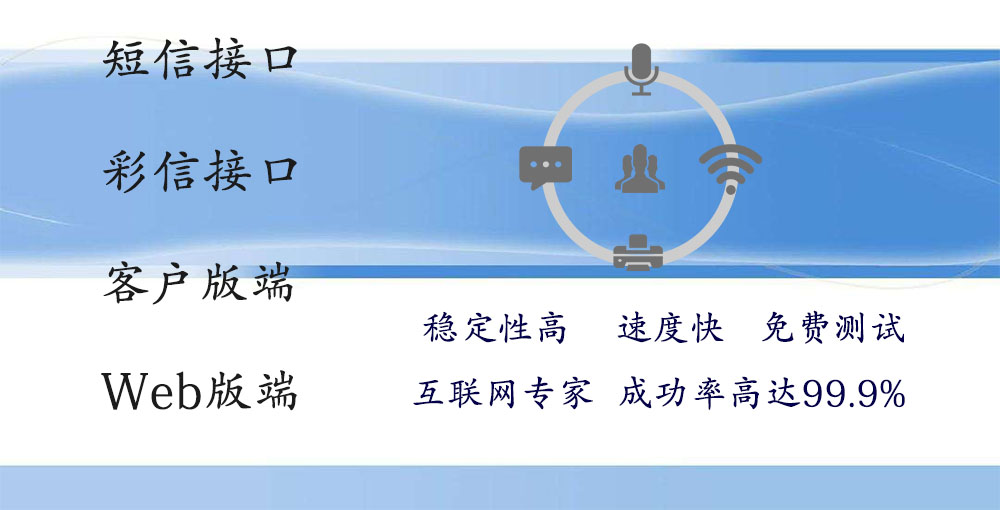 短信接口

彩信接口

客户版端

Web版端

稳定性高　速度快　免费测试

互联网专家　成功率高达99.9%